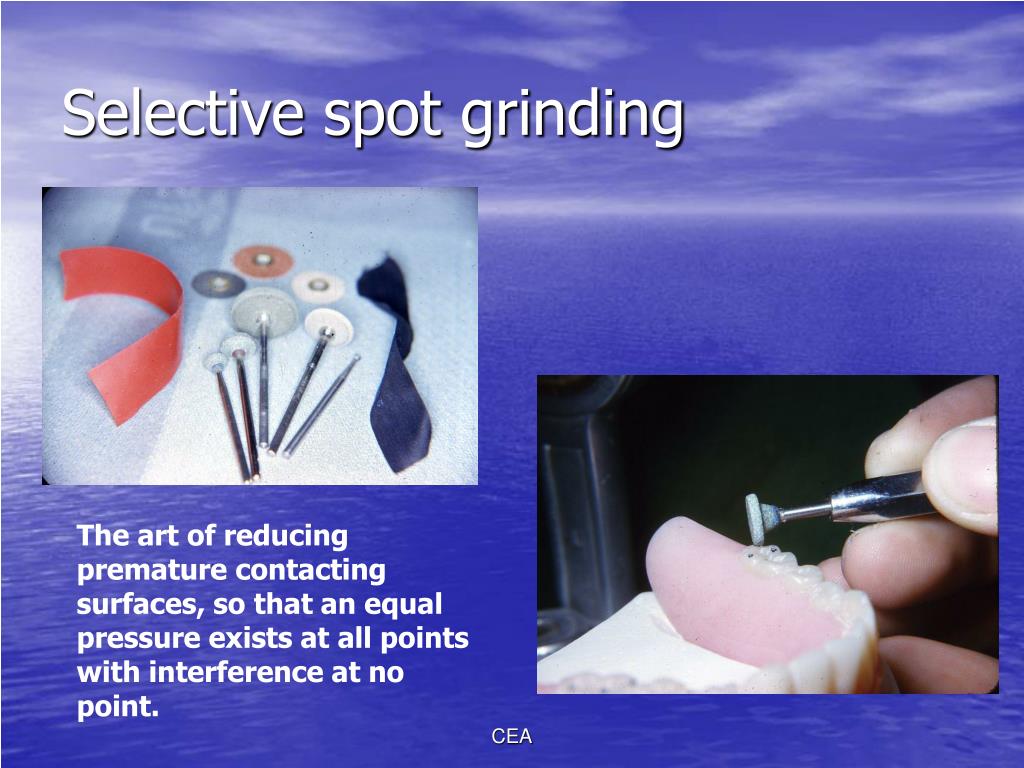 Selective spot grinding

The art of reducing premature contacting surfaces, so that an equal pressure exists at all points with interference at no point.

CEA